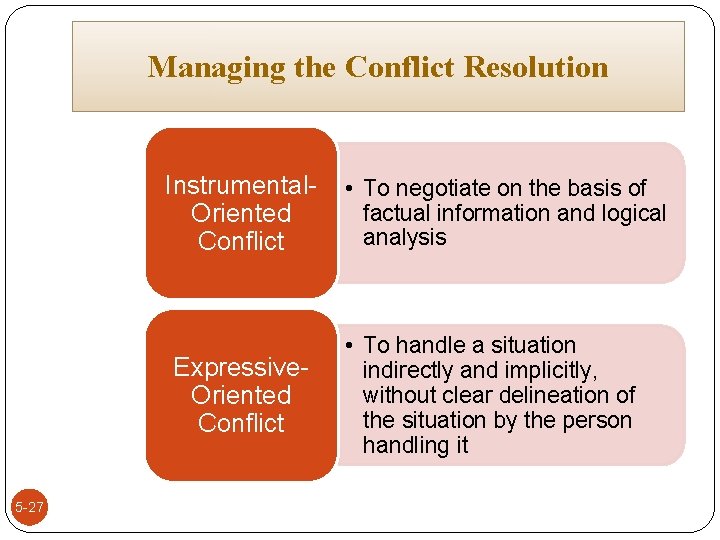 Managing the Conflict Resolution

Instrumental-Oriented Conflict

• To negotiate on the basis of factual information and logical analysis

Expressive-Oriented Conflict

• To handle a situation indirectly and implicitly, without clear delineation of the situation by the person handling it

5-27